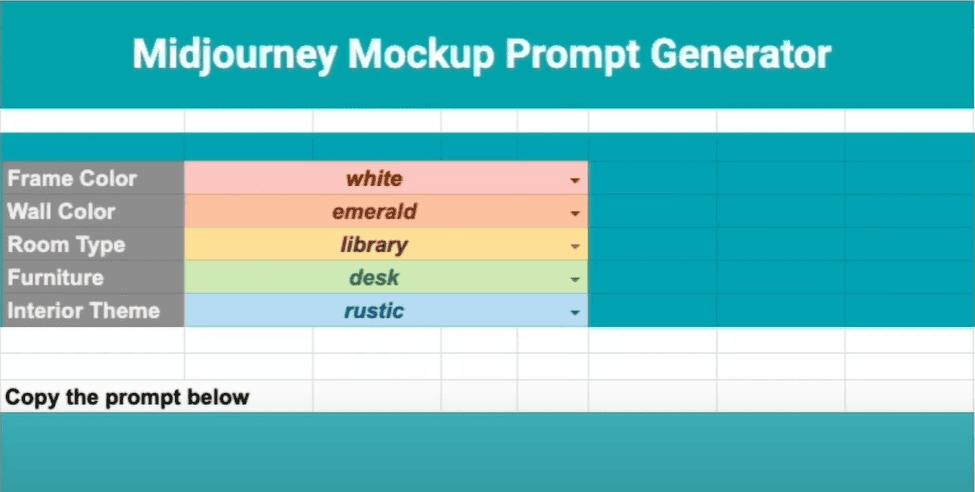 Midjourney Mockup Prompt Generator

| Frame Color | white |
|---|---|
| Wall Color | emerald |
| Room Type | library |
| Furniture | desk |
| Interior Theme | rustic |

Copy the prompt below